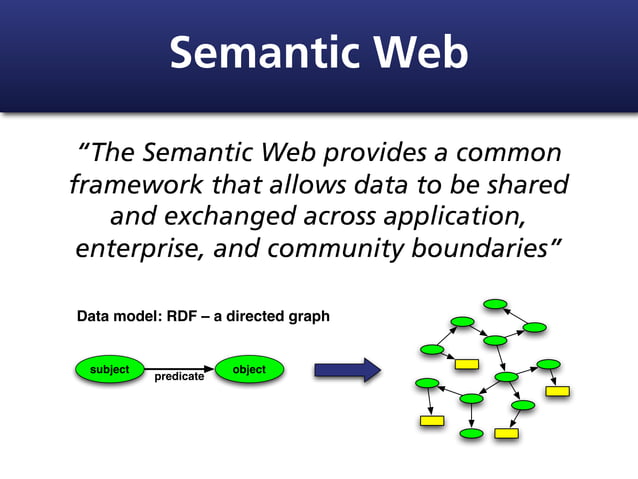 Semantic Web

“The Semantic Web provides a common framework that allows data to be shared and exchanged across application, enterprise, and community boundaries”

Data model: RDF – a directed graph

subject

predicate

object